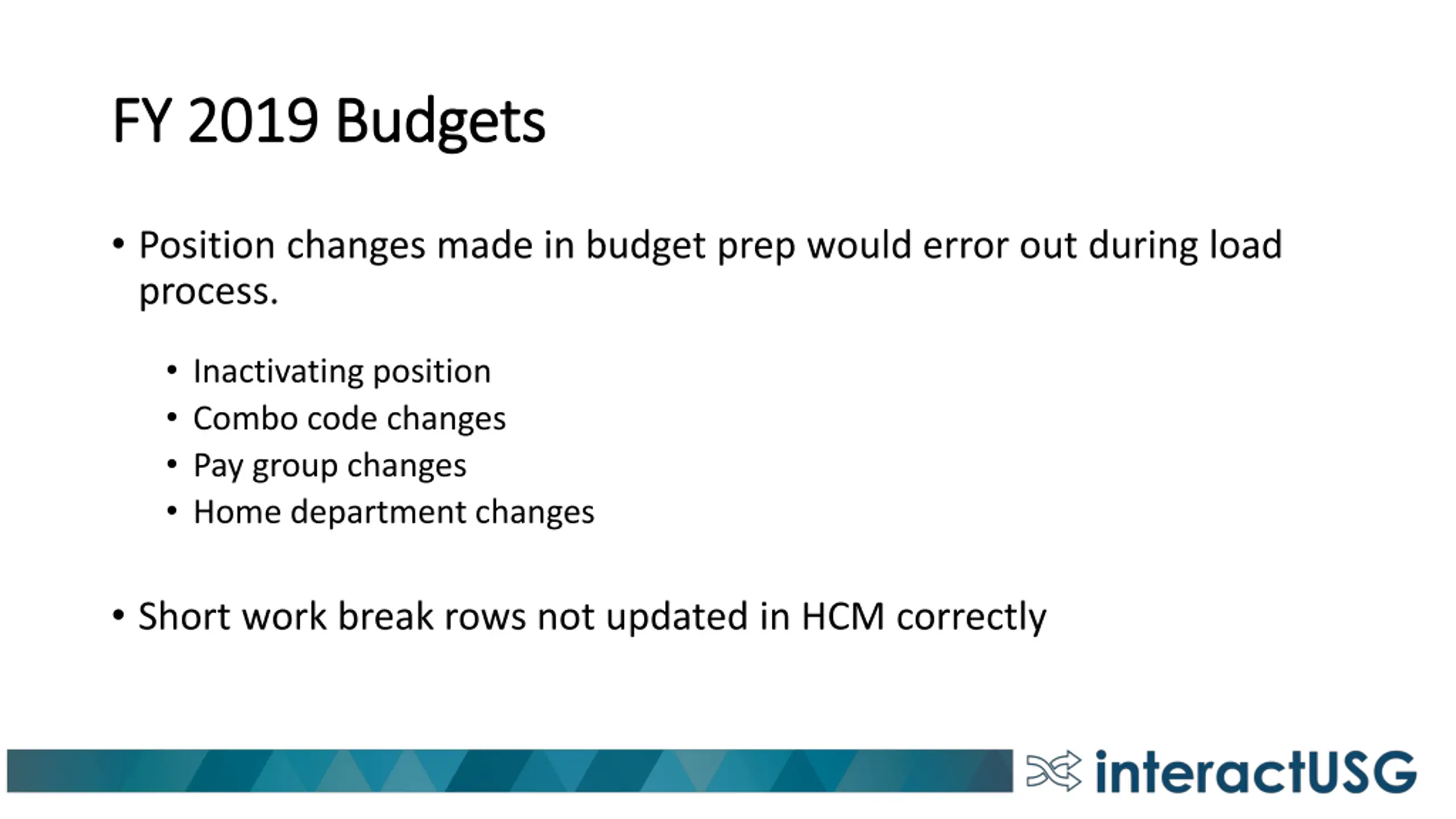 FY 2019 Budgets

• Position changes made in budget prep would error out during load process.

• Inactivating position
• Combo code changes
• Pay group changes
• Home department changes

• Short work break rows not updated in HCM correctly

interactUSG